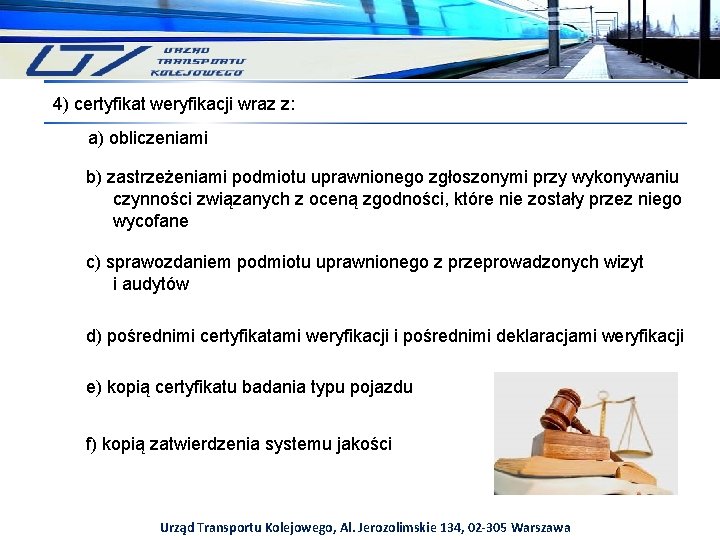 URZĄD TRANSPORTU KOLEJOWEGO

4) certyfikat weryfikacji wraz z:

a) obliczeniami

b) zastrzeżeniami podmiotu uprawnionego zgłoszonymi przy wykonywaniu czynności związanych z oceną zgodności, które nie zostały przez niego wycofane

c) sprawozdaniem podmiotu uprawnionego z przeprowadzonych wizyt i audytów

d) pośrednimi certyfikatami weryfikacji i pośrednimi deklaracjami weryfikacji

e) kopią certyfikatu badania typu pojazdu

f) kopią zatwierdzenia systemu jakości

Urząd Transportu Kolejowego, Al. Jerozolimskie 134, 02-305 Warszawa